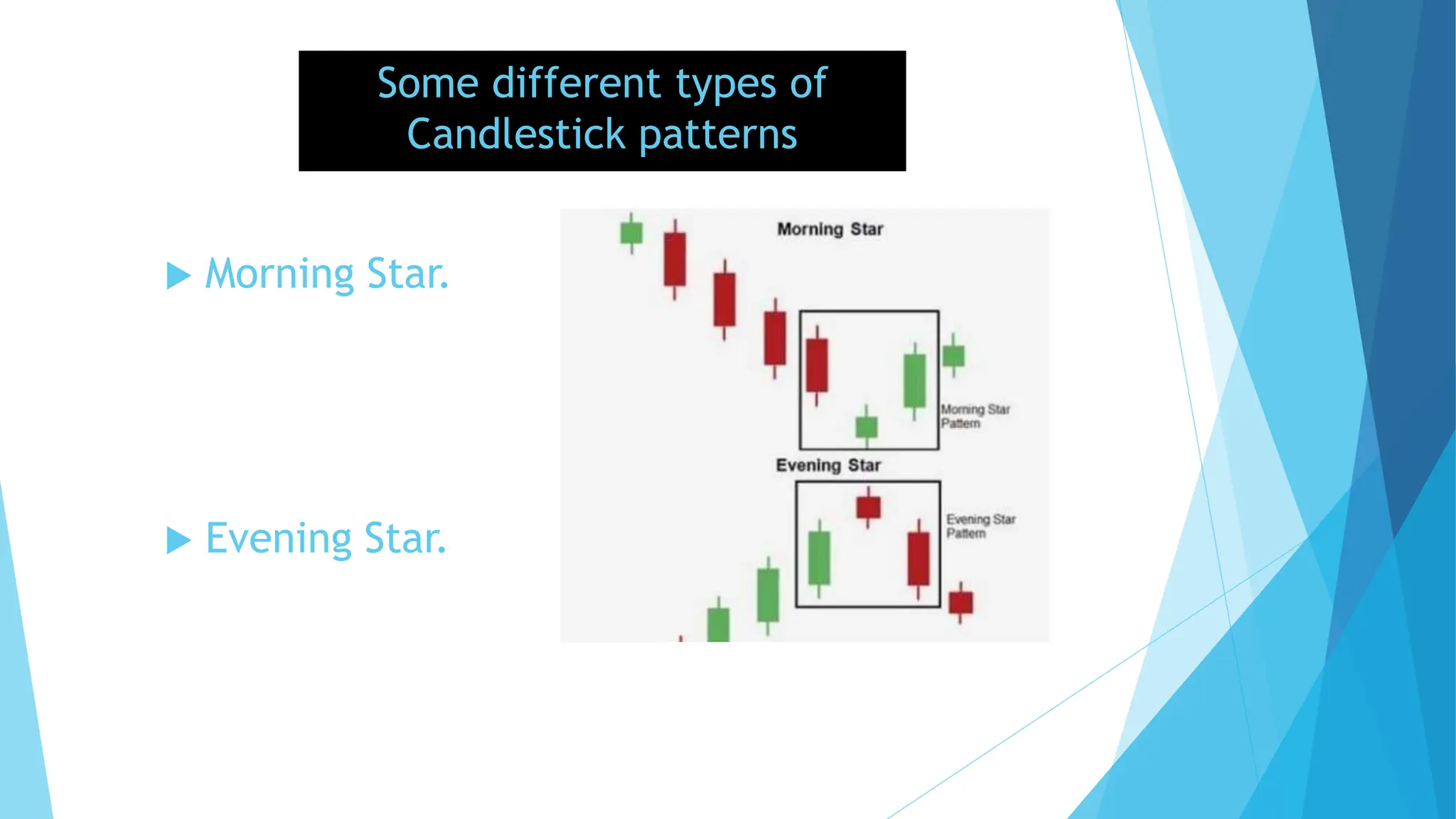 Some different types of Candlestick patterns

Morning Star.

Evening Star.

Morning Star

Morning Star Pattern

Evening Star

Evening Star Pattern